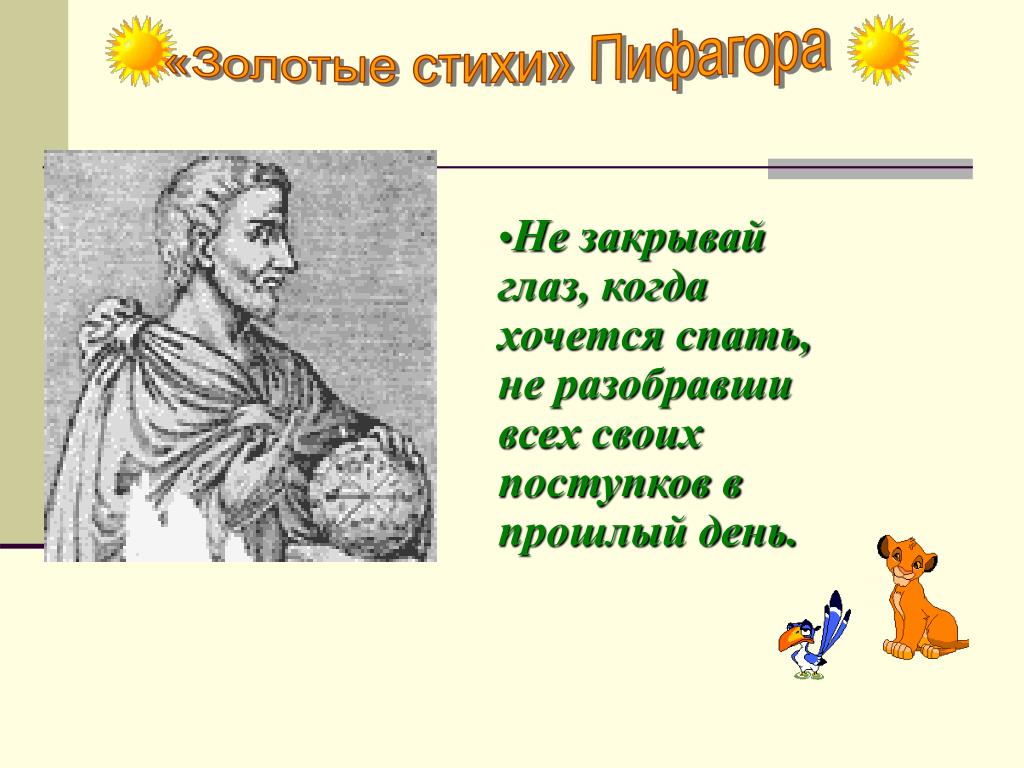 «Золотые стихи» Пифагора

•Не закрывай глаз, когда хочется спать, не разобравши всех своих поступков в прошлый день.